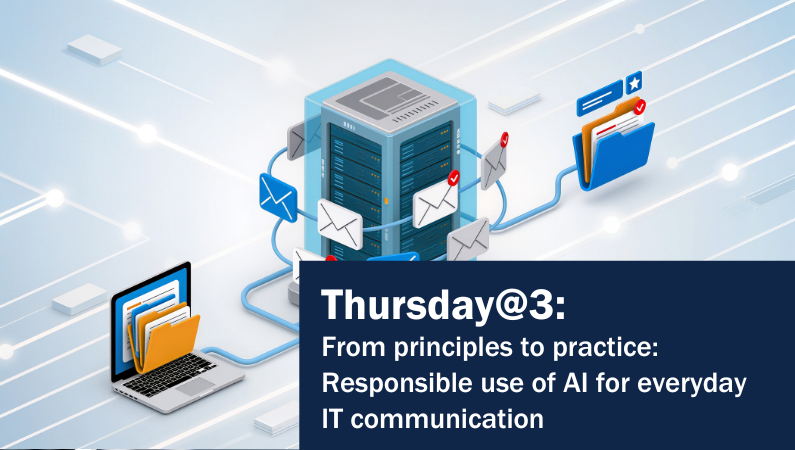 Thursday@3:
From principles to practice: Responsible use of AI for everyday IT communication